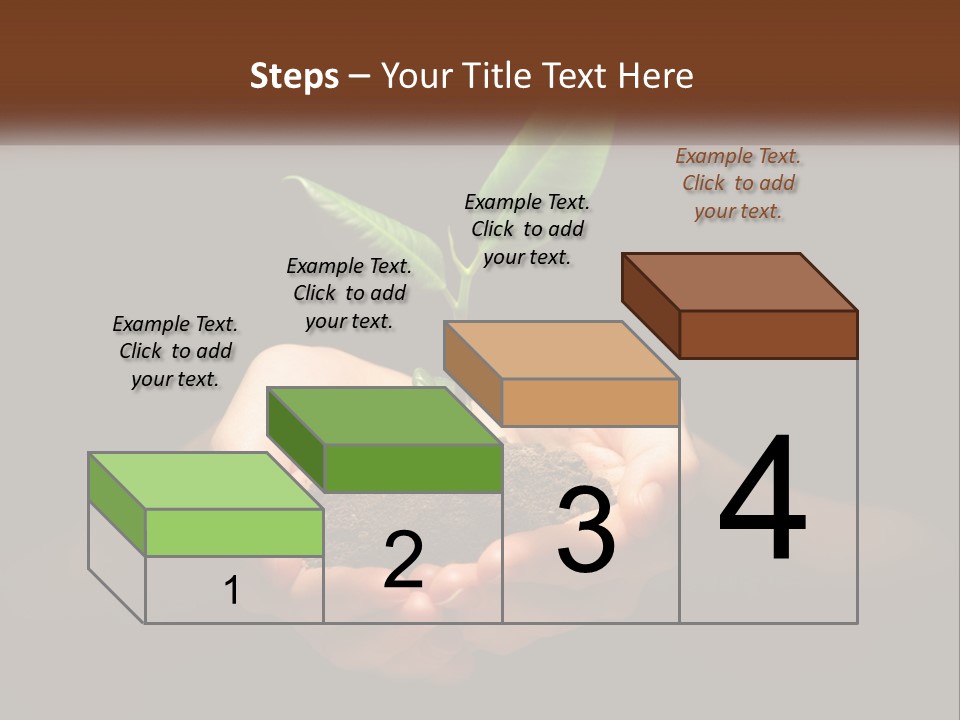 Steps – Your Title Text Here

Example Text. Click to add your text.

Example Text. Click to add your text.

Example Text. Click to add your text.

Example Text. Click to add your text.

1

2

3

4